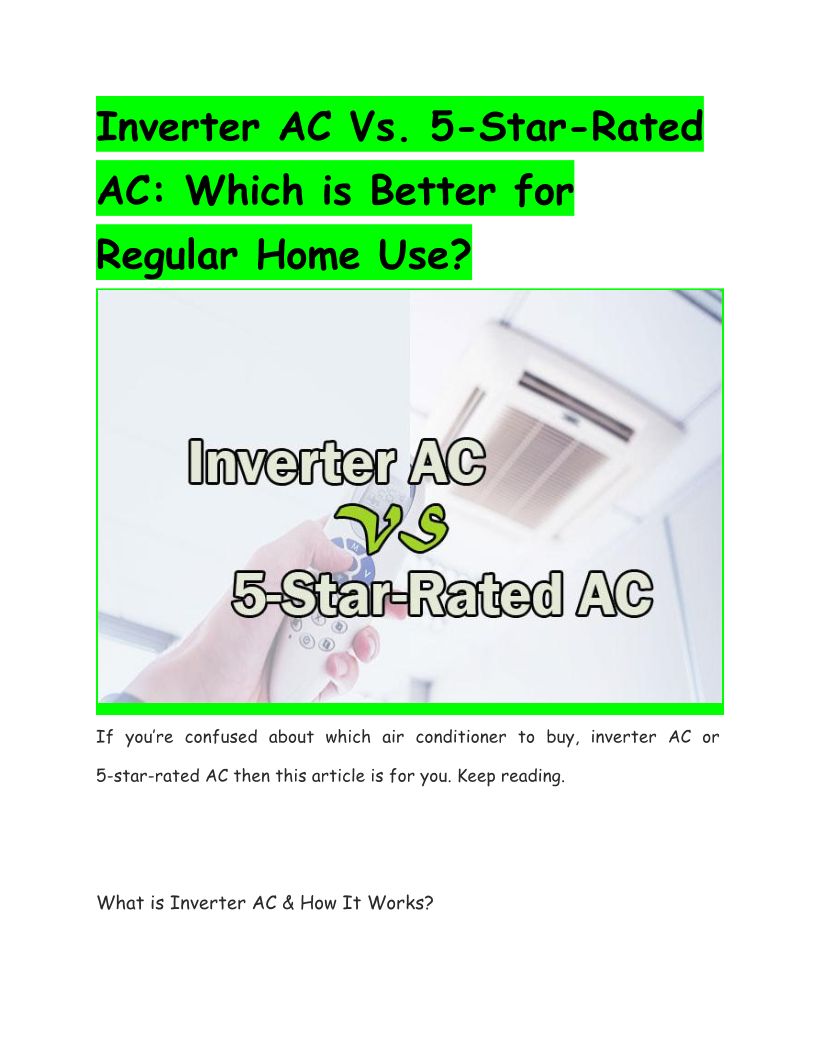 Inverter AC Vs. 5-Star-Rated AC: Which is Better for Regular Home Use?

Inverter AC
VS
5-Star-Rated AC

If you're confused about which air conditioner to buy, inverter AC or 5-star-rated AC then this article is for you. Keep reading.

What is Inverter AC & How It Works?